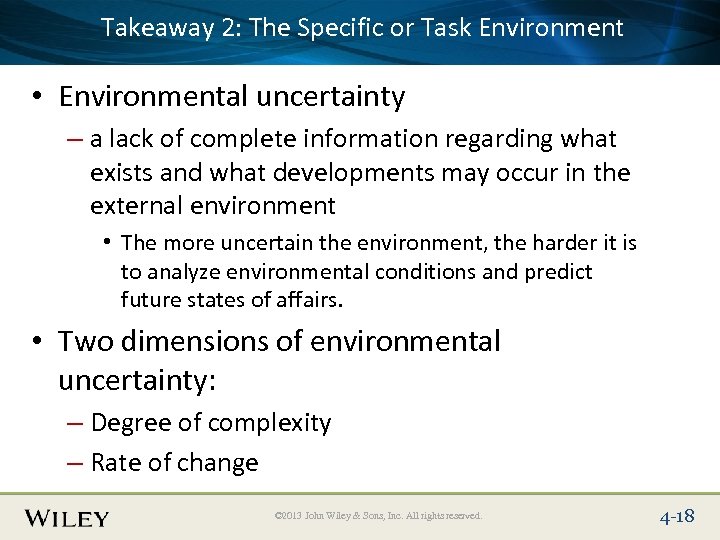 Takeaway 2: The Specific or Task Environment

• Environmental uncertainty

– a lack of complete information regarding what exists and what developments may occur in the external environment

• The more uncertain the environment, the harder it is to analyze environmental conditions and predict future states of affairs.

• Two dimensions of environmental uncertainty:

– Degree of complexity

– Rate of change

WILEY

©2013 John Wiley & Sons, Inc. All rights reserved.

4-18